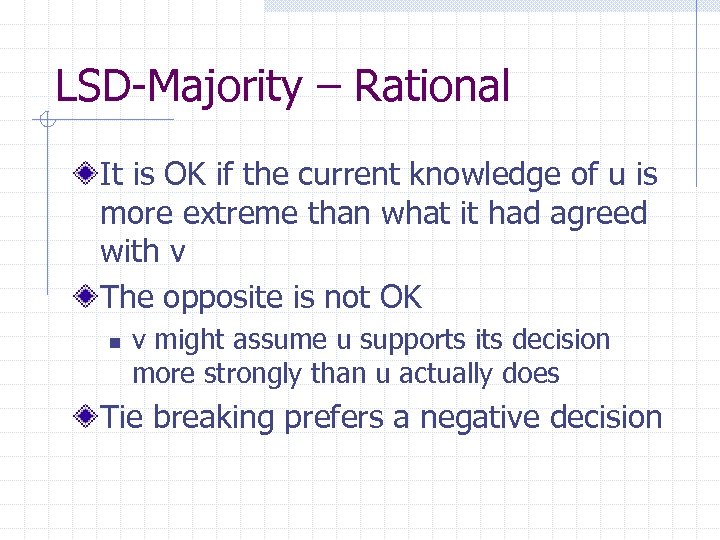 LSD-Majority – Rational

It is OK if the current knowledge of u is more extreme than what it had agreed with v

The opposite is not OK

v might assume u supports its decision more strongly than u actually does

Tie breaking prefers a negative decision